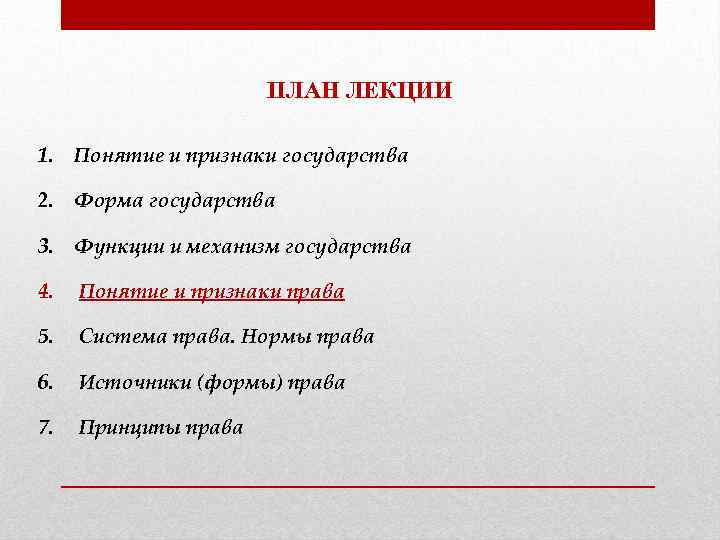 ПЛАН ЛЕКЦИИ

1. Понятие и признаки государства

2. Форма государства

3. Функции и механизм государства

4. Понятие и признаки права

5. Система права. Нормы права

6. Источники (формы) права

7. Принципы права